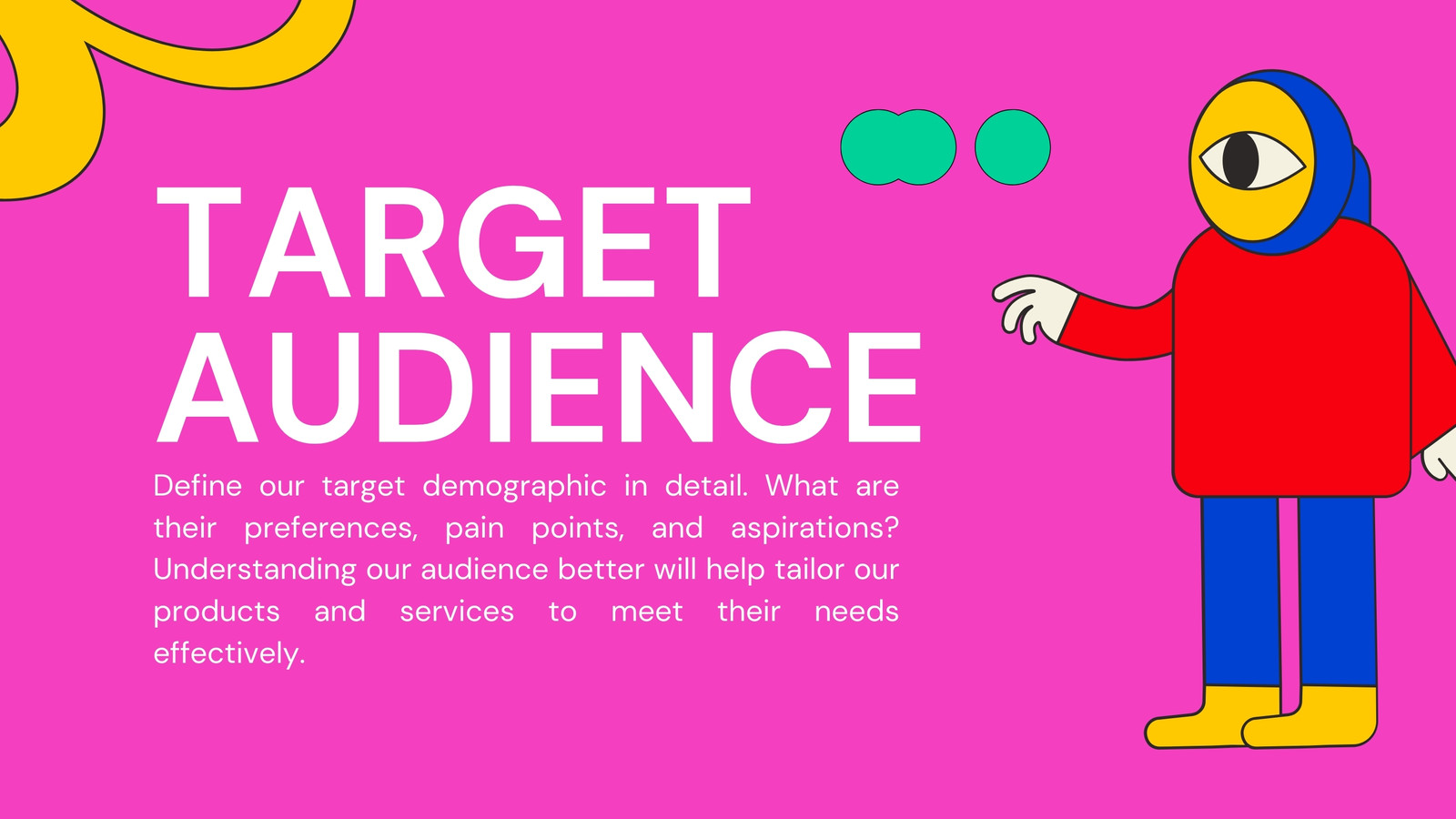 TARGET AUDIENCE

Define our target demographic in detail. What are their preferences, pain points, and aspirations? Understanding our audience better will help tailor our products and services to meet their needs effectively.